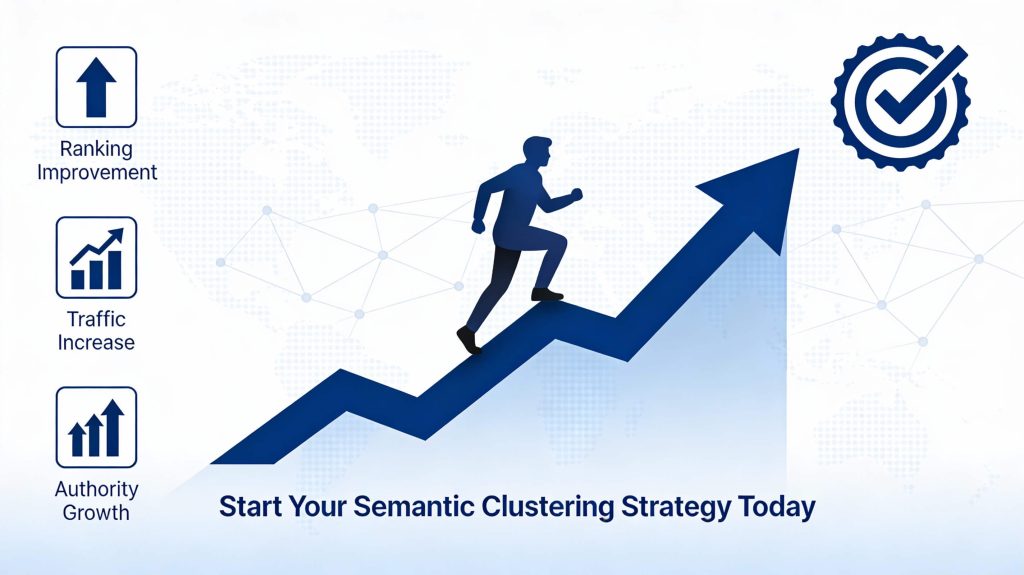 Ranking Improvement

Traffic Increase

Authority Growth

Start Your Semantic Clustering Strategy Today